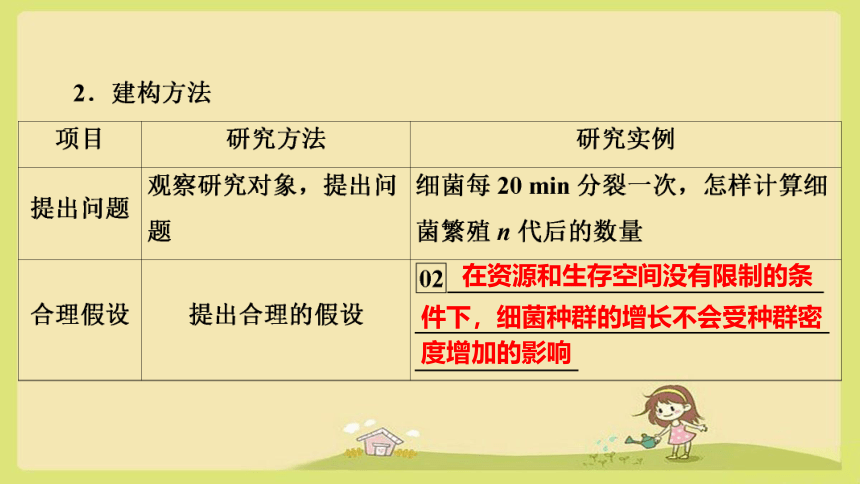 2．建构方法

| 项目 | 研究方法 | 研究实例 |
|---|---|---|
| 提出问题 | 观察研究对象，提出问题 | 细菌每 20 min 分裂一次，怎样计算细菌繁殖 $n$ 代后的数量 |
| 合理假设 | 提出合理的假设 | 02 在资源和生存空间没有限制的条件下，细菌种群的增长不会受种群密度增加的影响 |